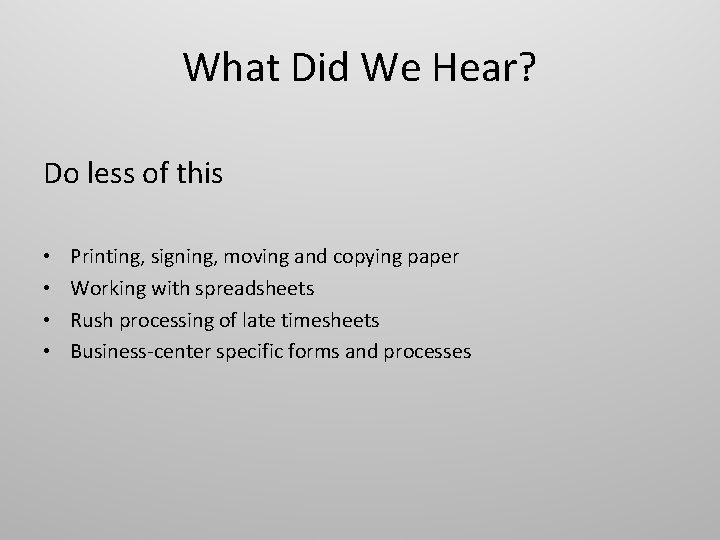 What Did We Hear?

Do less of this

• Printing, signing, moving and copying paper
• Working with spreadsheets
• Rush processing of late timesheets
• Business-center specific forms and processes